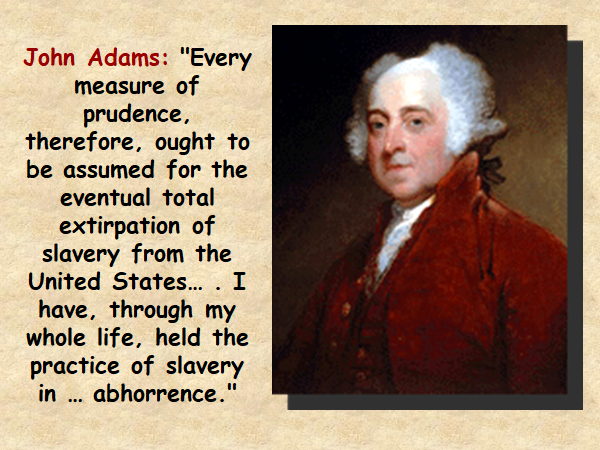 John Adams: "Every measure of prudence, therefore, ought to be assumed for the eventual total extirpation of slavery from the United States… . I have, through my whole life, held the practice of slavery in … abhorrence."